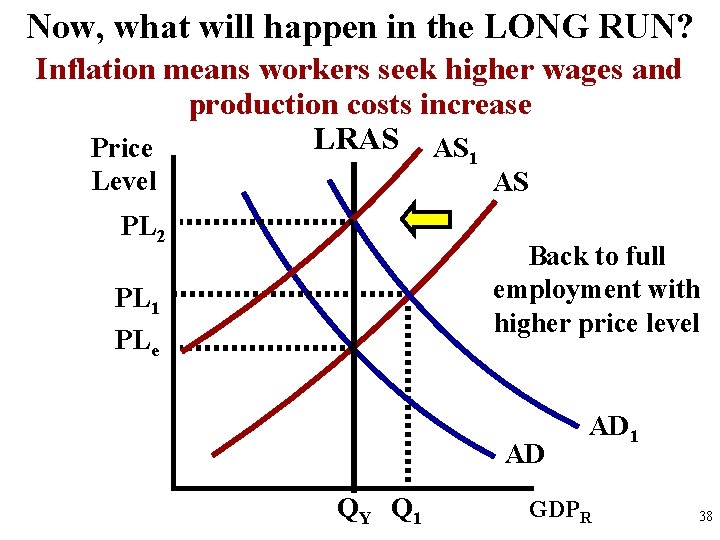 Now, what will happen in the LONG RUN?

Inflation means workers seek higher wages and production costs increase

Price Level

LRAS

$AS_1$

AS

$PL_2$

$PL_1$

$PL_e$

Back to full employment with higher price level

$AD_1$

AD

$Q_Y$

$Q_1$

$GDP_R$

38